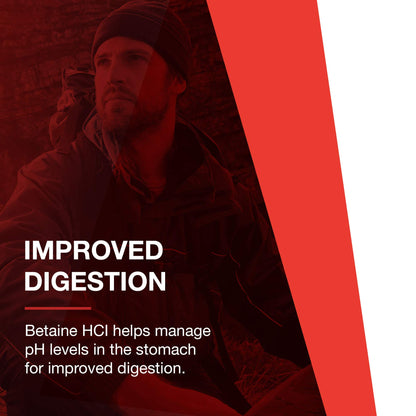 IMPROVED DIGESTION

Betaine HCl helps manage pH levels in the stomach for improved digestion.